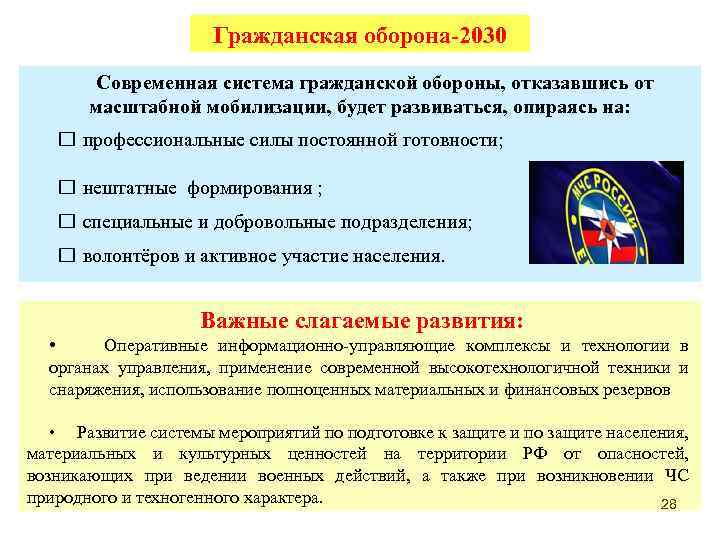 Гражданская оборона-2030

Современная система гражданской обороны, отказавшись от масштабной мобилизации, будет развиваться, опираясь на:

☐ профессиональные силы постоянной готовности;

☐ нештатные формирования ;

☐ специальные и добровольные подразделения;

☐ волонтёров и активное участие населения.

МЧС РОССИИ

Важные слагаемые развития:

• Оперативные информационно-управляющие комплексы и технологии в органах управления, применение современной высокотехнологичной техники и снаряжения, использование полноценных материальных и финансовых резервов

• Развитие системы мероприятий по подготовке к защите и по защите населения, материальных и культурных ценностей на территории РФ от опасностей, возникающих при ведении военных действий, а также при возникновении ЧС природного и техногенного характера.

28